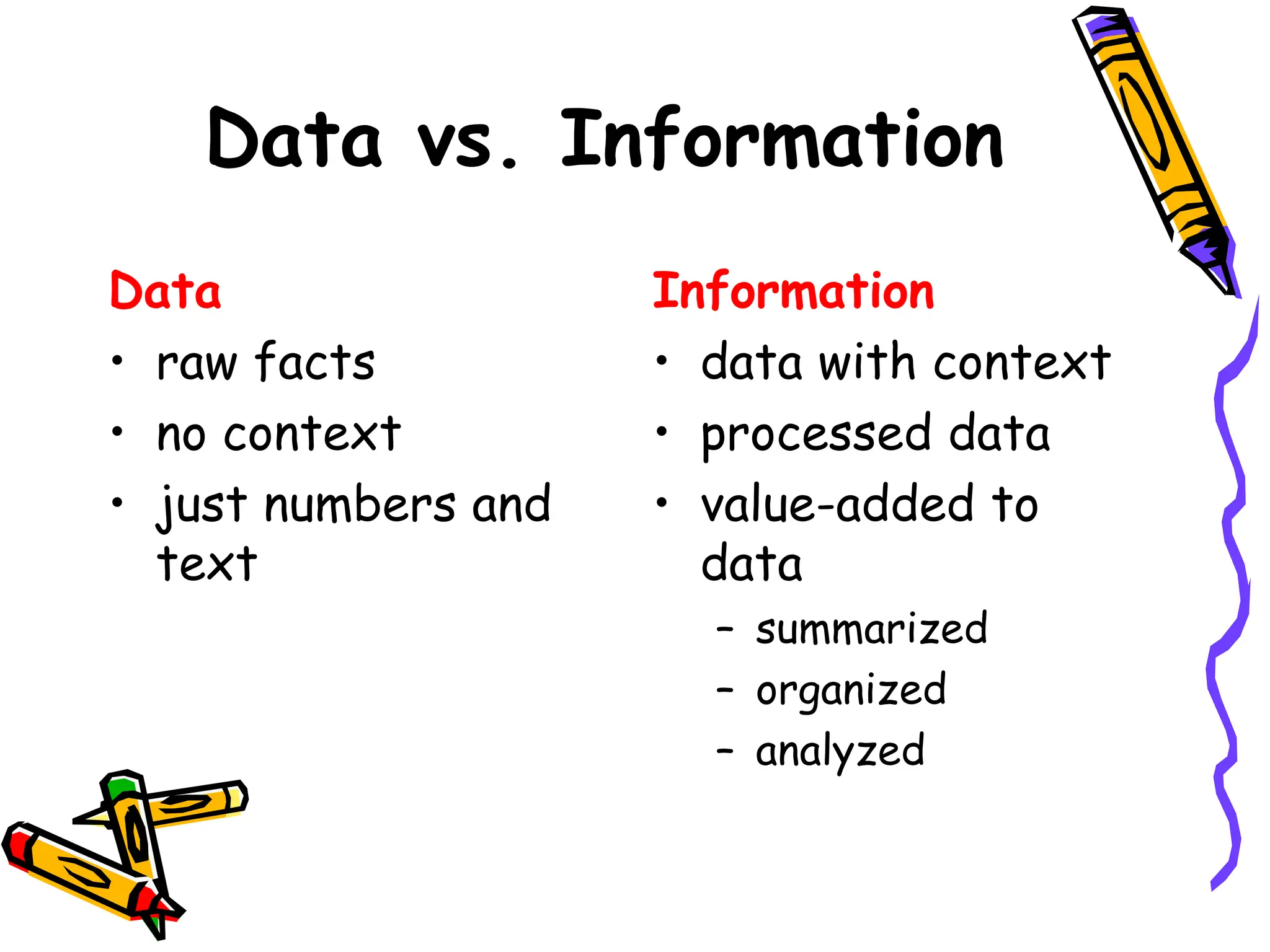 Data vs. Information

Data
• raw facts
• no context
• just numbers and text

Information
• data with context
• processed data
• value-added to data
– summarized
– organized
– analyzed